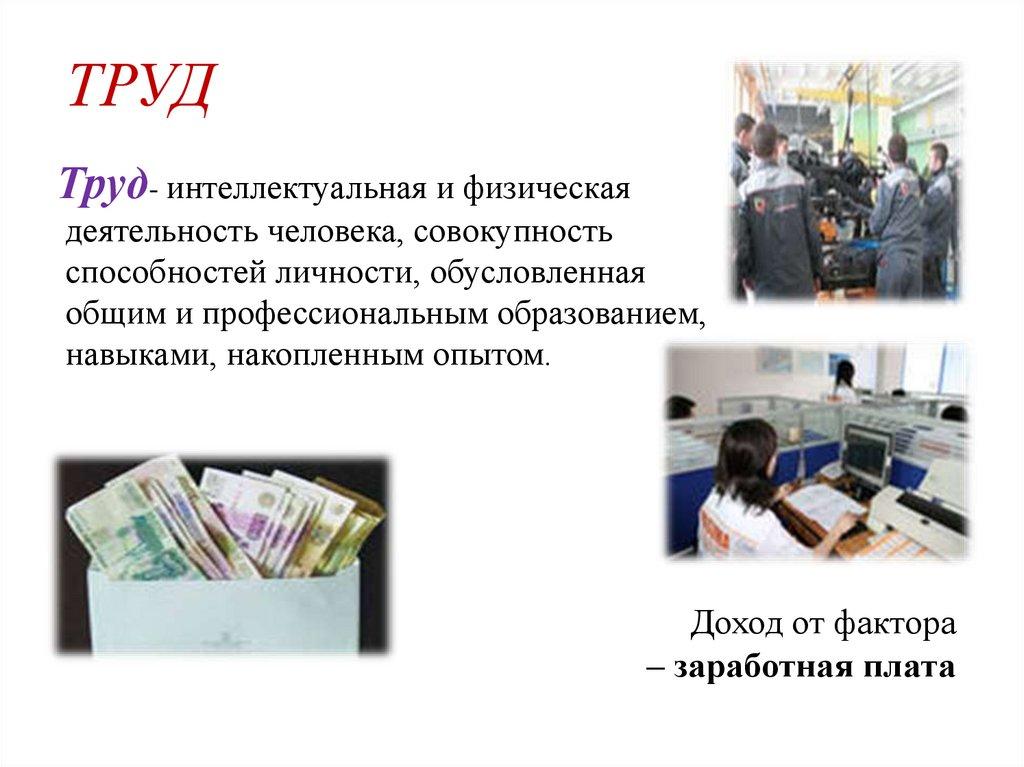 ТРУД

Труд- интеллектуальная и физическая деятельность человека, совокупность способностей личности, обусловленная общим и профессиональным образованием, навыками, накопленным опытом.

Доход от фактора – заработная плата